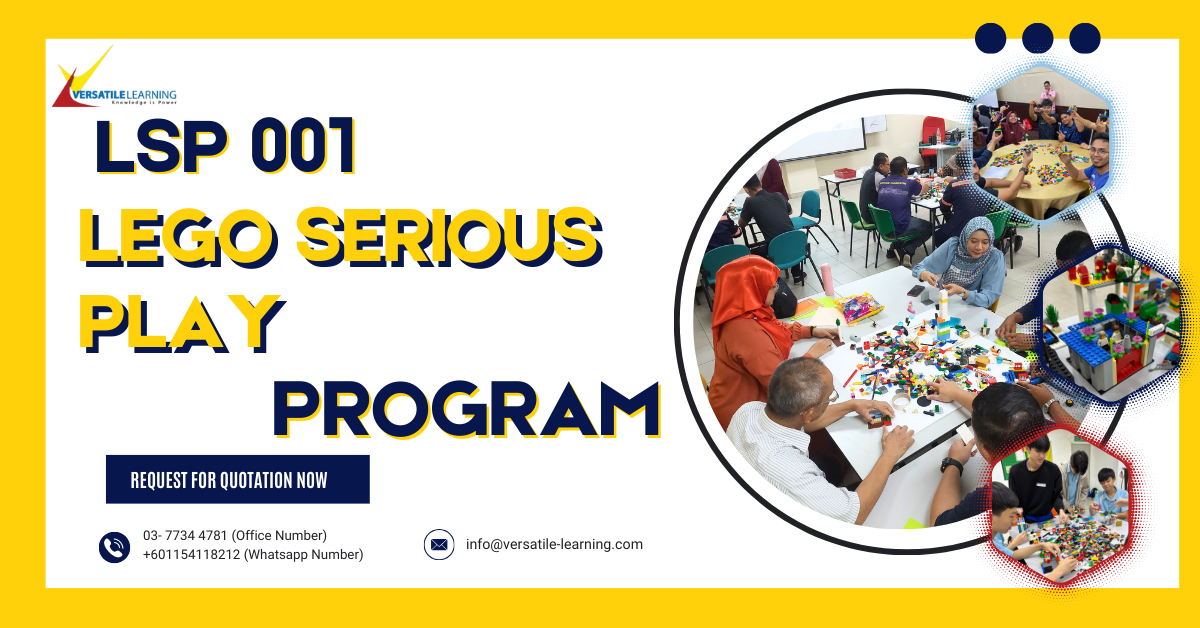 VERSATILE LEARNING
Knowledge is Power

LSP 001
LEGO SERIOUS PLAY PROGRAM

REQUEST FOR QUOTATION NOW

03- 7734 4781 (Office Number)
+601154118212 (Whatsapp Number)

info@versatile-learning.com